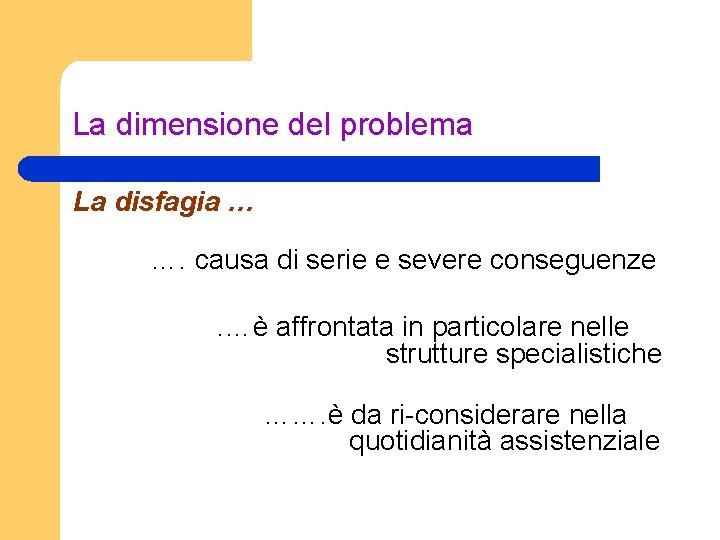 La dimensione del problema

La disfagia …

…. causa di serie e severe conseguenze

….è affrontata in particolare nelle strutture specialistiche

…….è da ri-considerare nella quotidianità assistenziale